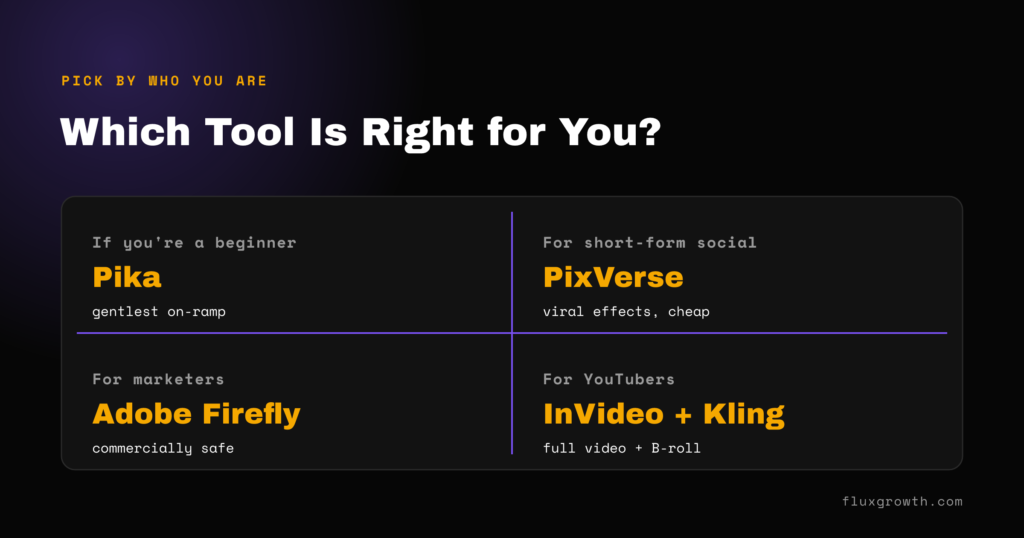 PICK BY WHO YOU ARE

Which Tool Is Right for You?

If you're a beginner
Pika
gentlest on-ramp

For short-form social
PixVerse
viral effects, cheap

For marketers
Adobe Firefly
commercially safe

For YouTubers
InVideo + Kling
full video + B-roll

fluxgrowth.com